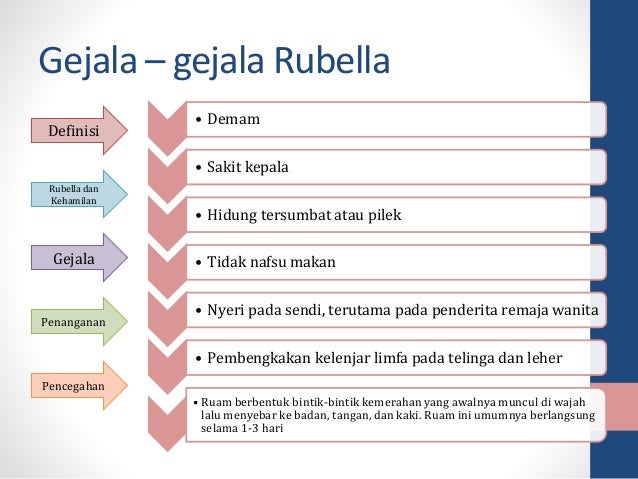 Gejala – gejala Rubella

Definisi

Rubella dan Kehamilan

Gejala

Penanganan

Pencegahan

• Demam

• Sakit kepala

• Hidung tersumbat atau pilek

• Tidak nafsu makan

• Nyeri pada sendi, terutama pada penderita remaja wanita

• Pembengkakan kelenjar limfa pada telinga dan leher

• Ruam berbentuk bintik-bintik kemerahan yang awalnya muncul di wajah lalu menyebar ke badan, tangan, dan kaki. Ruam ini umumnya berlangsung selama 1-3 hari